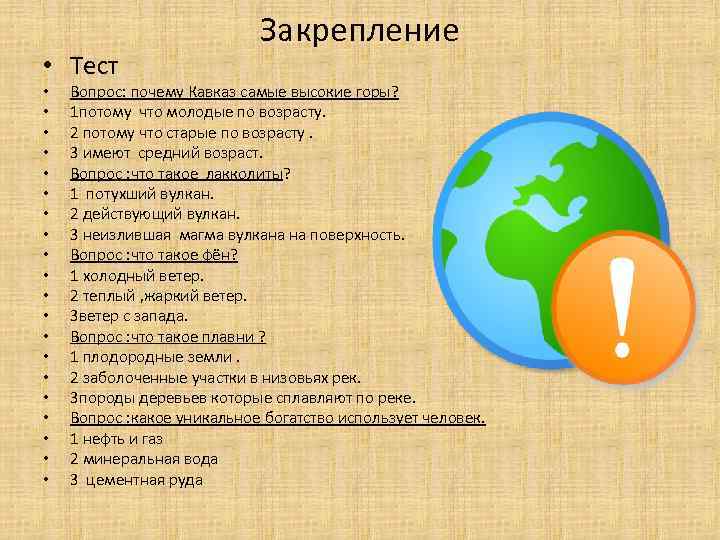 Закрепление

• Тест
• Вопрос: почему Кавказ самые высокие горы?
• 1потому что молодые по возрасту.
• 2 потому что старые по возрасту .
• 3 имеют средний возраст.
• Вопрос :что такое лакколиты?
• 1 потухший вулкан.
• 2 действующий вулкан.
• 3 неизлившая магма вулкана на поверхность.
• Вопрос :что такое фён?
• 1 холодный ветер.
• 2 теплый ,жаркий ветер.
• 3ветер с запада.
• Вопрос :что такое плавни ?
• 1 плодородные земли .
• 2 заболоченные участки в низовьях рек.
• 3породы деревьев которые сплавляют по реке.
• Вопрос :какое уникальное богатство использует человек.
• 1 нефть и газ
• 2 минеральная вода
• 3 цементная руда